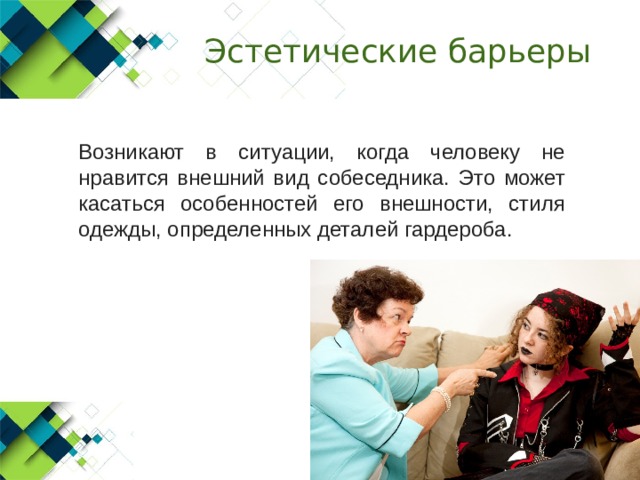 Эстетические барьеры

Возникают в ситуации, когда человеку не нравится внешний вид собеседника. Это может касаться особенностей его внешности, стиля одежды, определенных деталей гардероба.